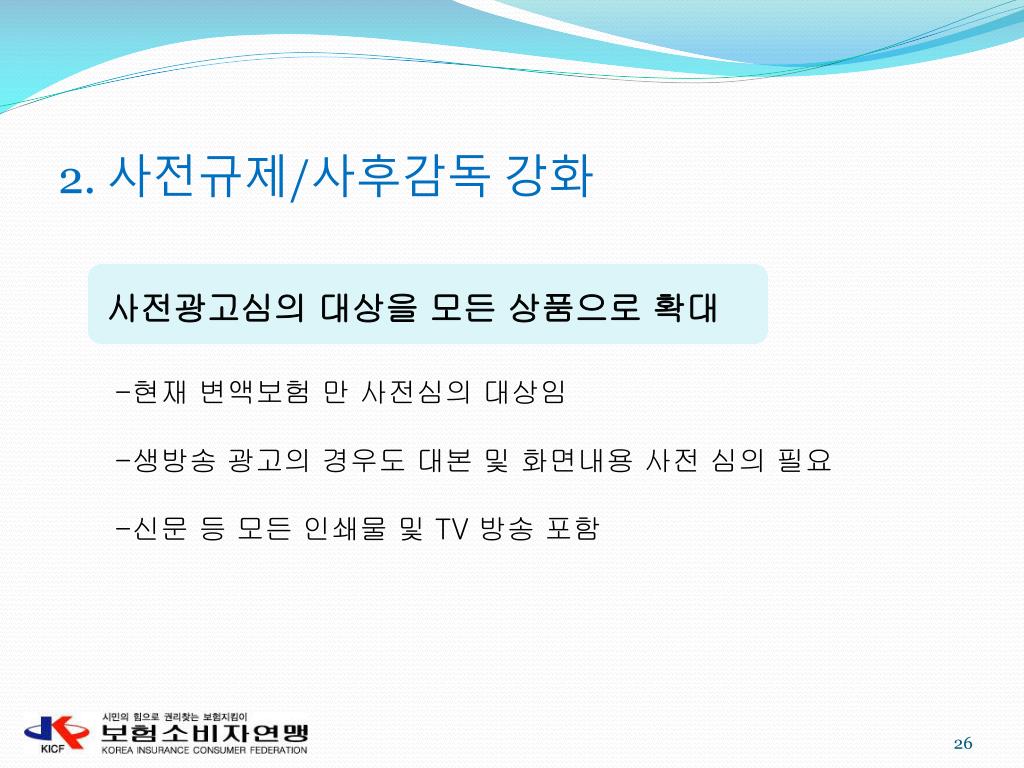 2. 사전규제/사후감독 강화

사전광고심의 대상을 모든 상품으로 확대

-현재 변액보험 만 사전심의 대상임

-생방송 광고의 경우도 대본 및 화면내용 사전 심의 필요

-신문 등 모든 인쇄물 및 TV 방송 포함

KICF 시민의 힘으로 권리찾는 보험지킴이 보험소비자연맹 KOREA INSURANCE CONSUMER FEDERATION

26